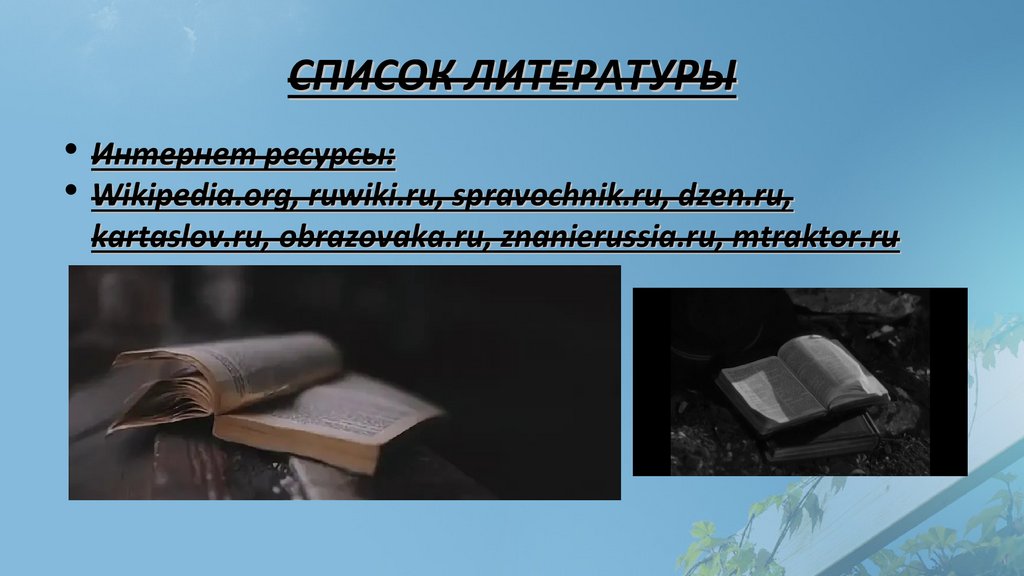 СПИСОК ЛИТЕРАТУРЫ

• Интернет ресурсы:
• Wikipedia.org, ruwiki.ru, spravochnik.ru, dzen.ru, kartaslov.ru, obrazovaka.ru, znanierussia.ru, mtraktor.ru